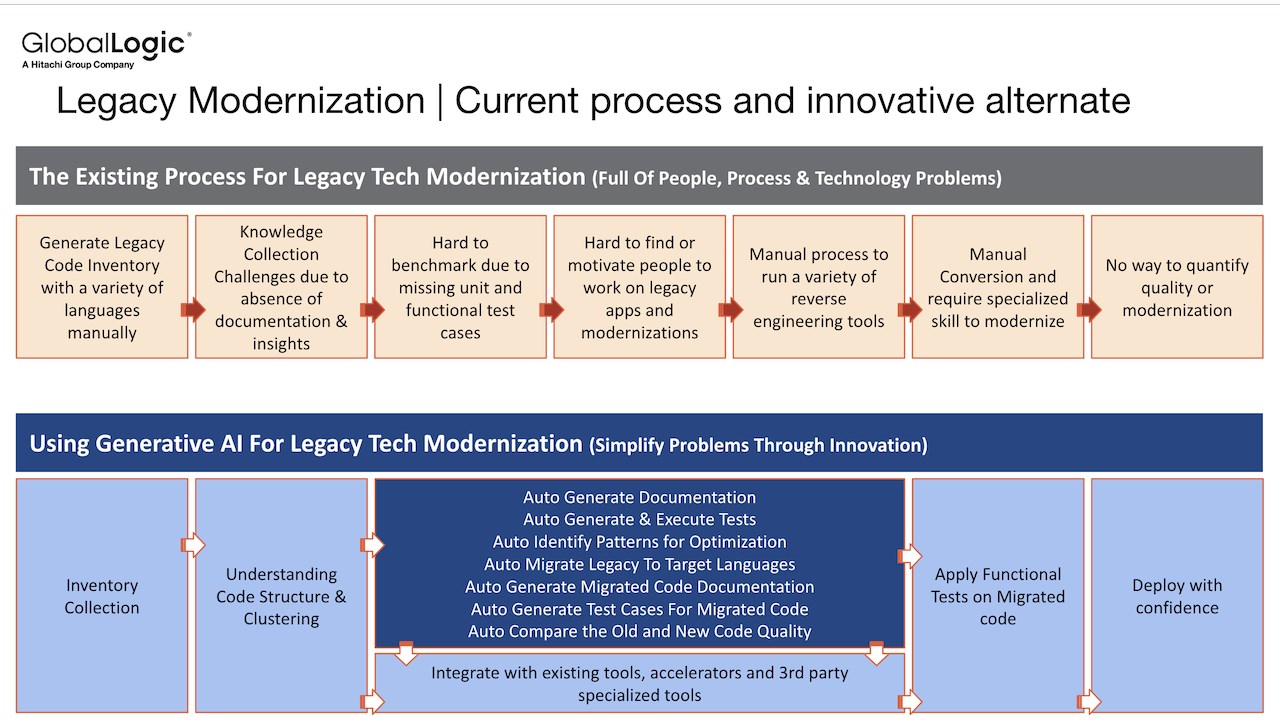 GlobalLogic®
A Hitachi Group Company

Legacy Modernization | Current process and innovative alternate

The Existing Process For Legacy Tech Modernization (Full Of People, Process & Technology Problems)

Generate Legacy Code Inventory with a variety of languages manually

Knowledge Collection Challenges due to absence of documentation & insights

Hard to benchmark due to missing unit and functional test cases

Hard to find or motivate people to work on legacy apps and modernizations

Manual process to run a variety of reverse engineering tools

Manual Conversion and require specialized skill to modernize

No way to quantify quality or modernization

Using Generative AI For Legacy Tech Modernization (Simplify Problems Through Innovation)

Inventory Collection

Understanding Code Structure & Clustering

Auto Generate Documentation
Auto Generate & Execute Tests
Auto Identify Patterns for Optimization
Auto Migrate Legacy To Target Languages
Auto Generate Migrated Code Documentation
Auto Generate Test Cases For Migrated Code
Auto Compare the Old and New Code Quality

Integrate with existing tools, accelerators and 3rd party specialized tools

Apply Functional Tests on Migrated code

Deploy with confidence